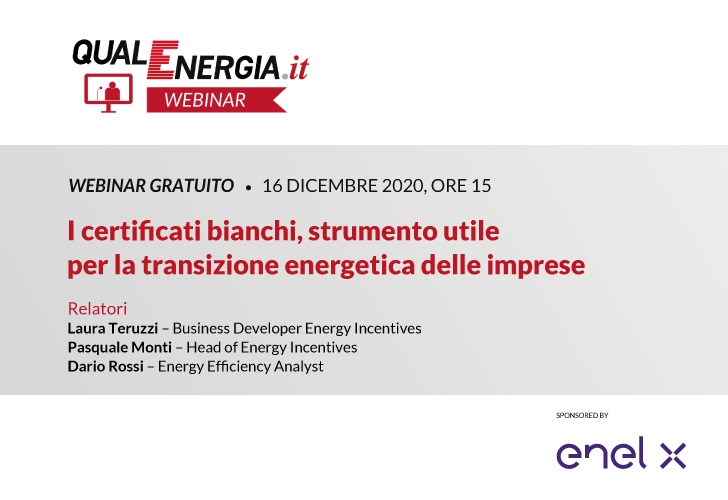 QUALENERGIA.it
WEBINAR

WEBINAR GRATUITO • 16 DICEMBRE 2020, ORE 15

I certificati bianchi, strumento utile per la transizione energetica delle imprese

Relatori
Laura Teruzzi – Business Developer Energy Incentives
Pasquale Monti – Head of Energy Incentives
Dario Rossi – Energy Efficiency Analyst

SPONSORED BY
enel x